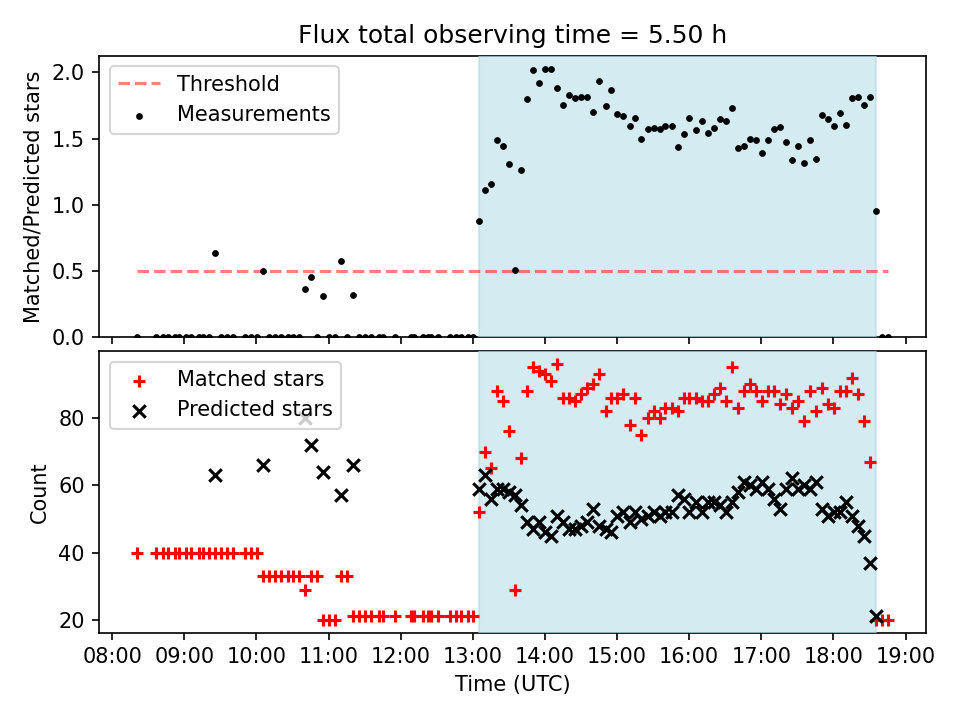 Flux total observing time = 5.50 h

Threshold
Measurements

Matched/Predicted stars

2.0
1.5
1.0
0.5
0.0

Matched stars
Predicted stars

Count

80
60
40
20

08:00 09:00 10:00 11:00 12:00 13:00 14:00 15:00 16:00 17:00 18:00 19:00

Time (UTC)